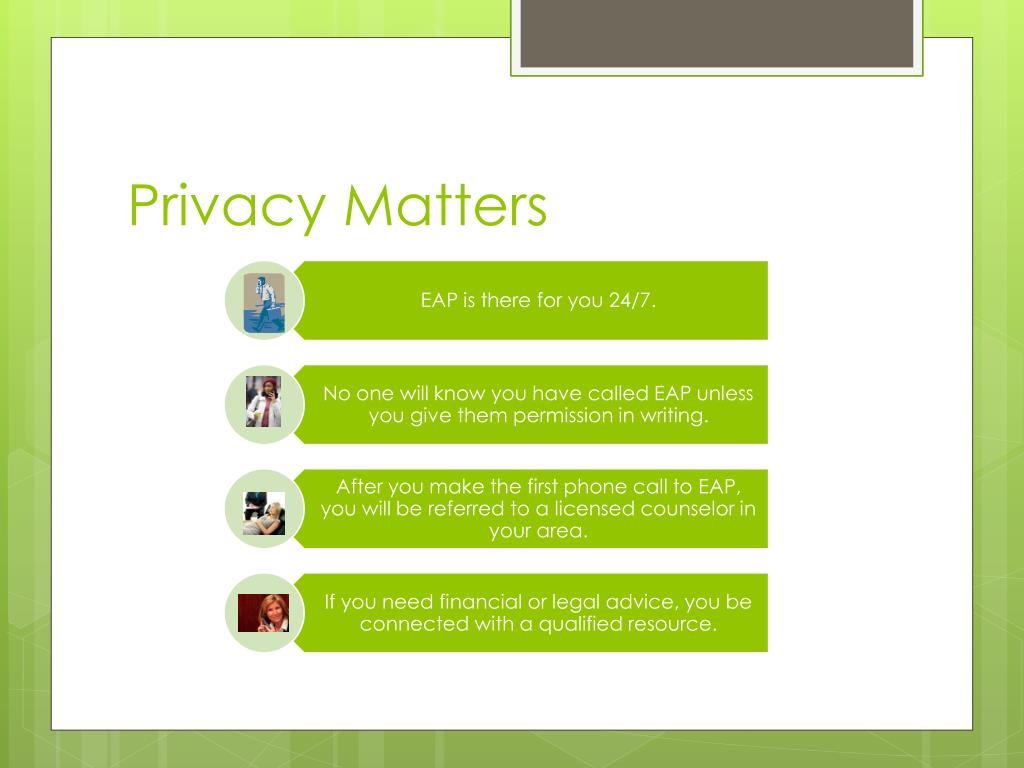 Privacy Matters

EAP is there for you 24/7.

No one will know you have called EAP unless you give them permission in writing.

After you make the first phone call to EAP, you will be referred to a licensed counselor in your area.

If you need financial or legal advice, you be connected with a qualified resource.